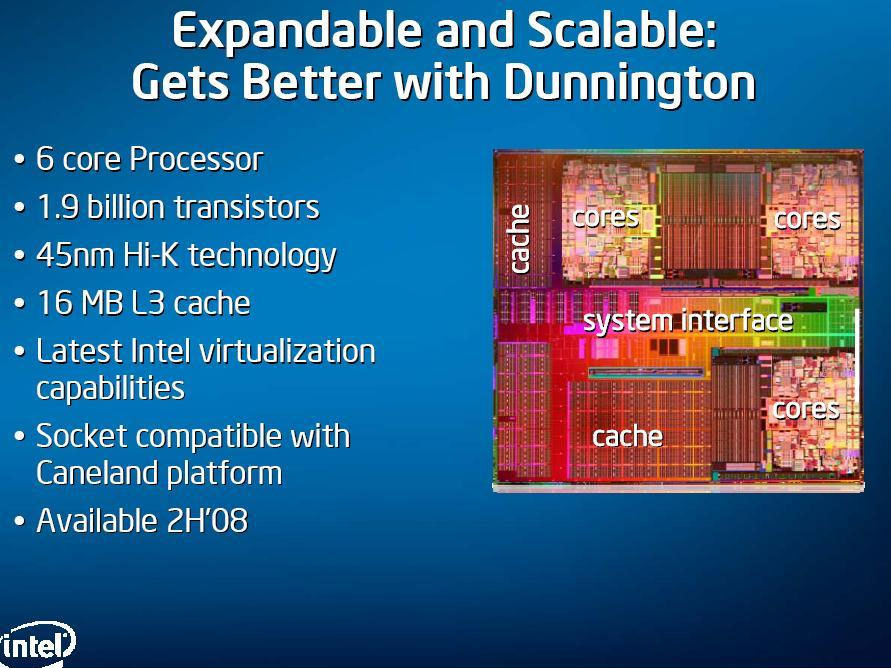 Expandable and Scalable:
Gets Better with Dunnington

• 6 core Processor
• 1.9 billion transistors
• 45nm Hi-K technology
• 16 MB L3 cache
• Latest Intel virtualization capabilities
• Socket compatible with Caneland platform
• Available 2H'08

cache
cores
cores
system interface
cores
cache

intel